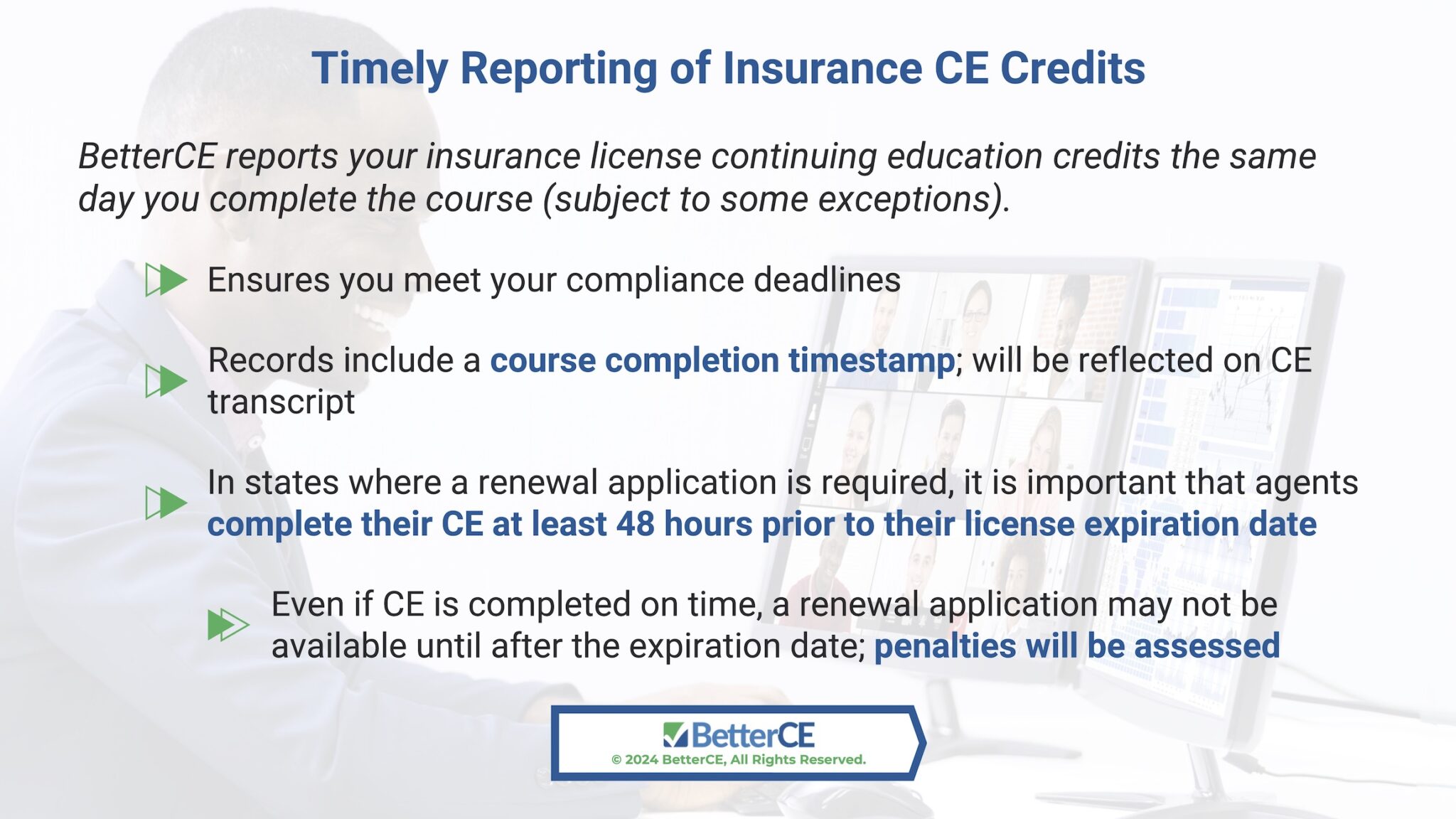 Timely Reporting of Insurance CE Credits

BetterCE reports your insurance license continuing education credits the same day you complete the course (subject to some exceptions).

Ensures you meet your compliance deadlines

Records include a course completion timestamp; will be reflected on CE transcript

In states where a renewal application is required, it is important that agents complete their CE at least 48 hours prior to their license expiration date

Even if CE is completed on time, a renewal application may not be available until after the expiration date; penalties will be assessed

BetterCE
© 2024 BetterCE, All Rights Reserved.